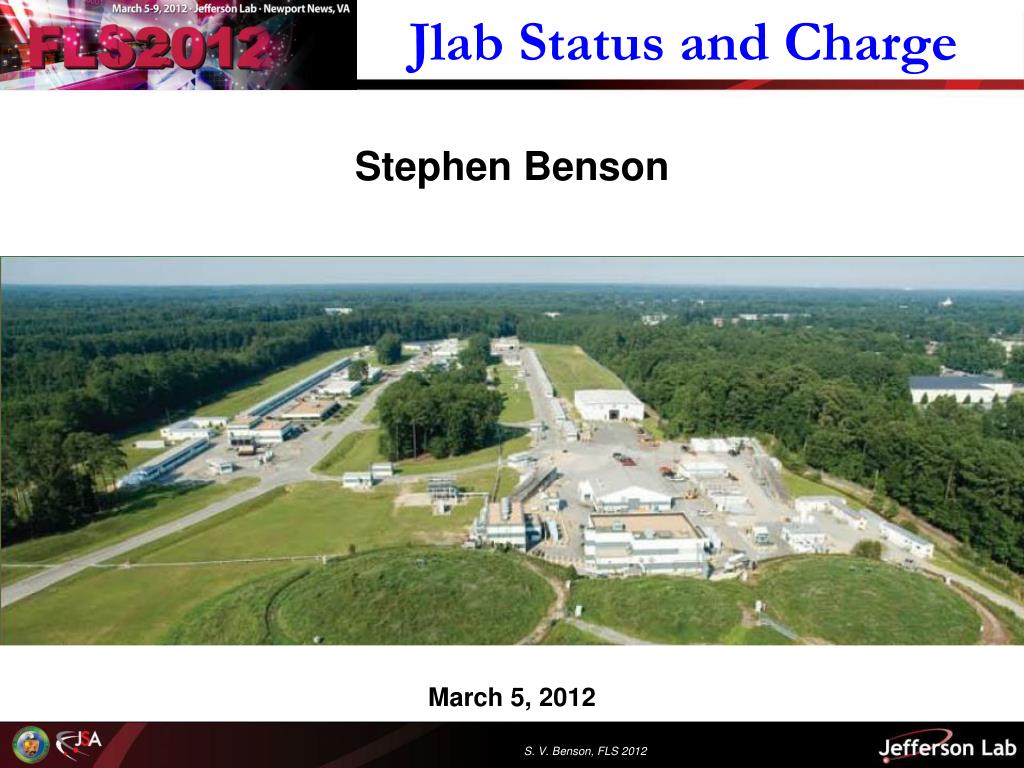 March 5-9, 2012 · Jefferson Lab · Newport News, VA
FLS2012

Jlab Status and Charge

Stephen Benson

March 5, 2012

JSA

S. V. Benson, FLS 2012

Jefferson Lab